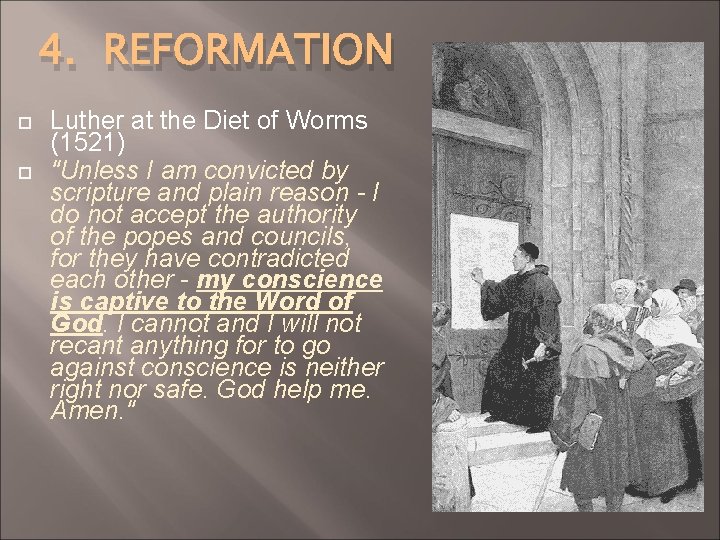 4. REFORMATION

Luther at the Diet of Worms (1521)

"Unless I am convicted by scripture and plain reason - I do not accept the authority of the popes and councils, for they have contradicted each other - my conscience is captive to the Word of God. I cannot and I will not recant anything for to go against conscience is neither right nor safe. God help me. Amen."